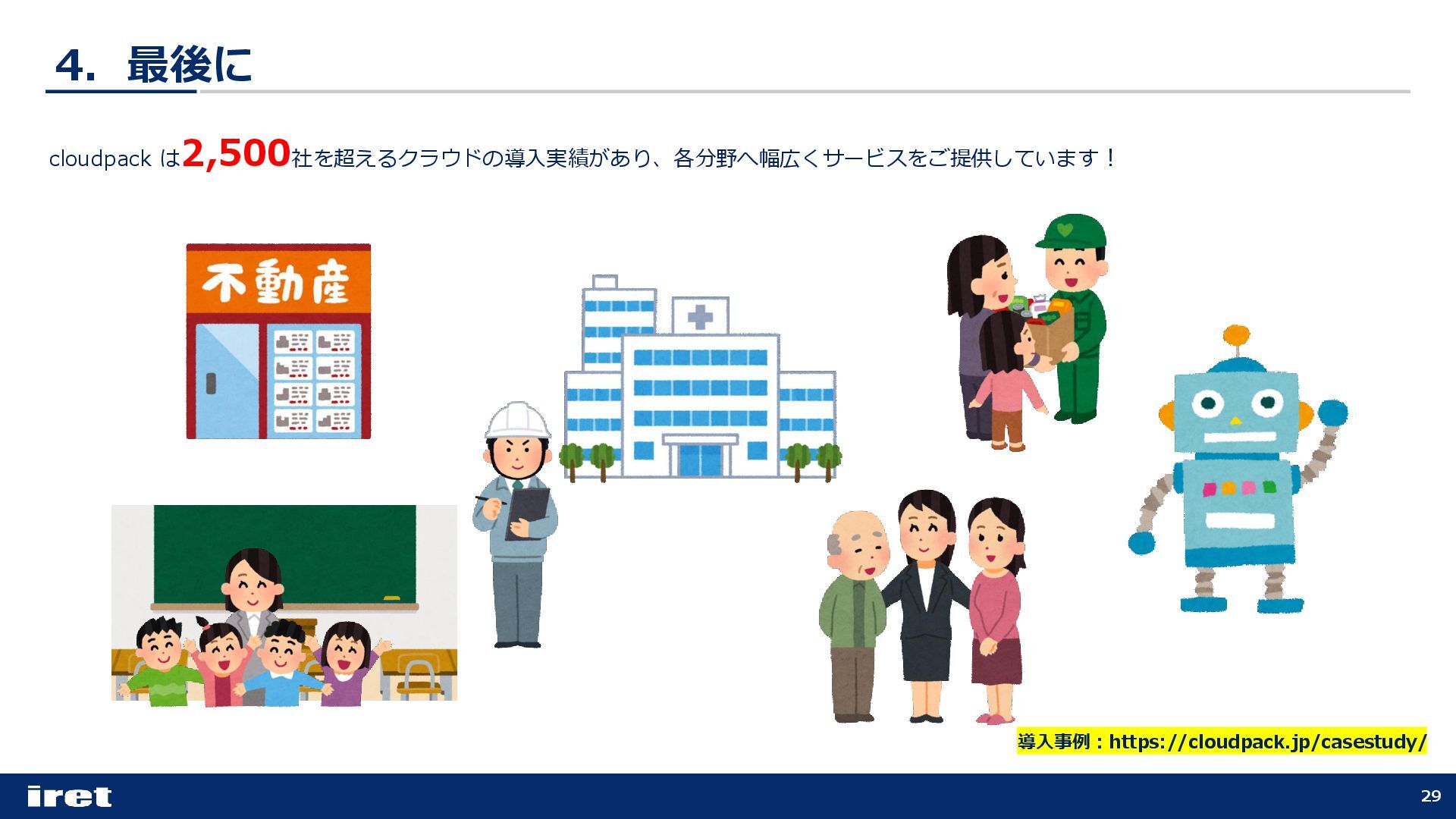 4. 最後に

cloudpack は2,500社を超えるクラウドの導入実績があり、各分野へ幅広くサービスをご提供しています！

不動産

導入事例：https://cloudpack.jp/casestudy/

iret

29